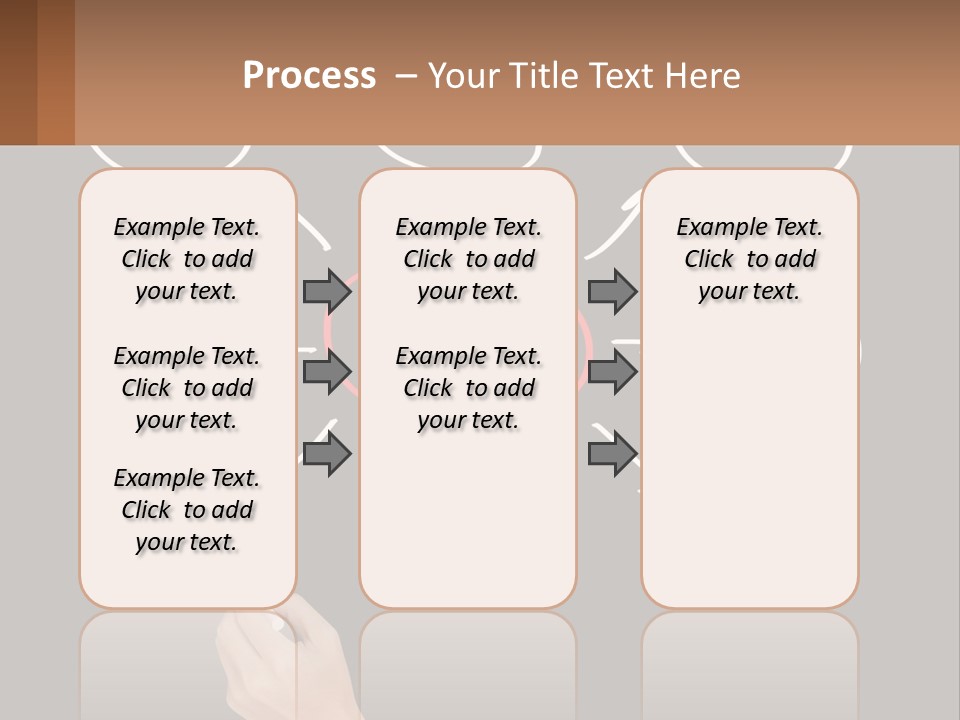 Process – Your Title Text Here

Example Text. Click to add your text.

Example Text. Click to add your text.

Example Text. Click to add your text.

Example Text. Click to add your text.

Example Text. Click to add your text.

Example Text. Click to add your text.